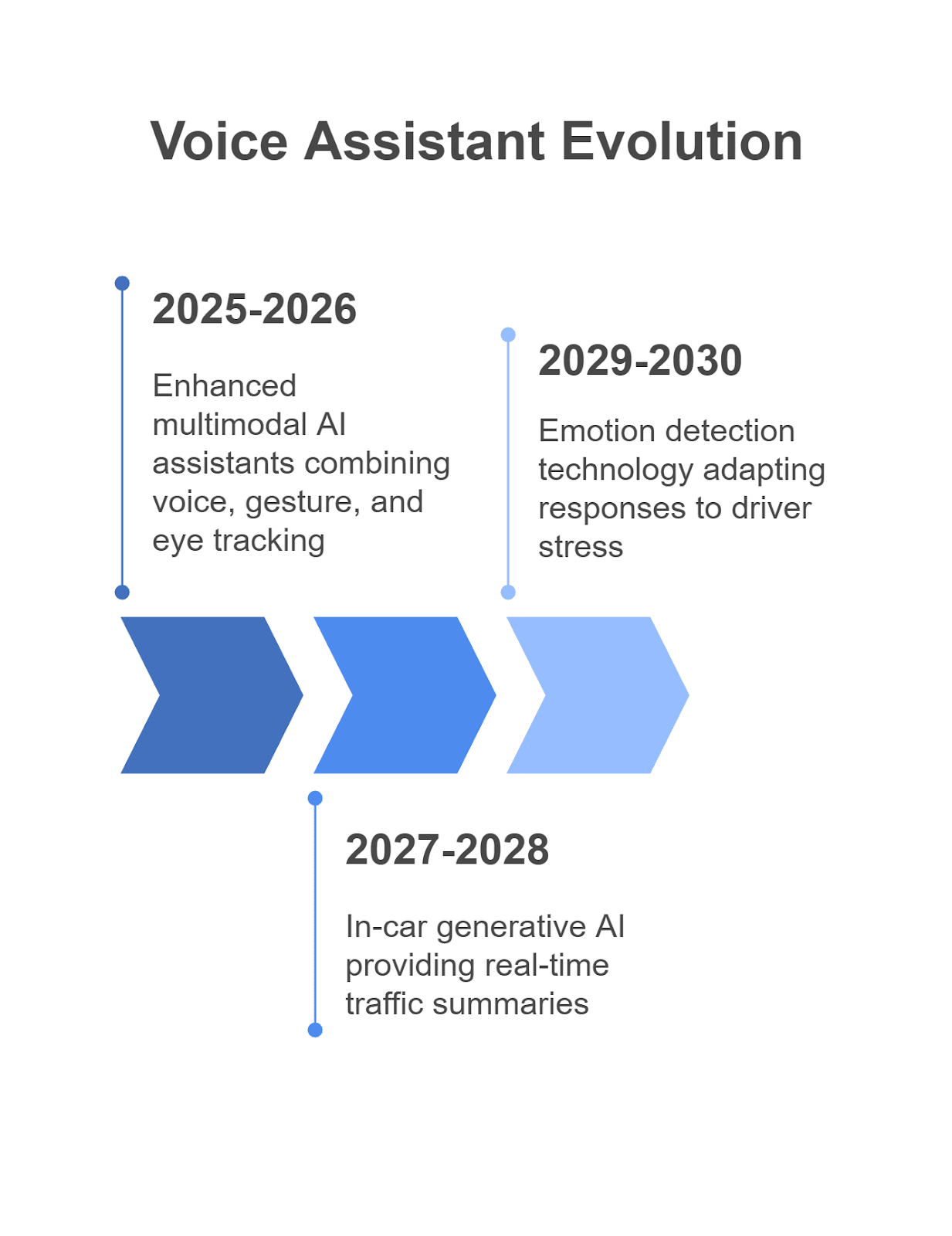 Voice Assistant Evolution

2025-2026

Enhanced multimodal AI assistants combining voice, gesture, and eye tracking

2029-2030

Emotion detection technology adapting responses to driver stress

2027-2028

In-car generative AI providing real-time traffic summaries